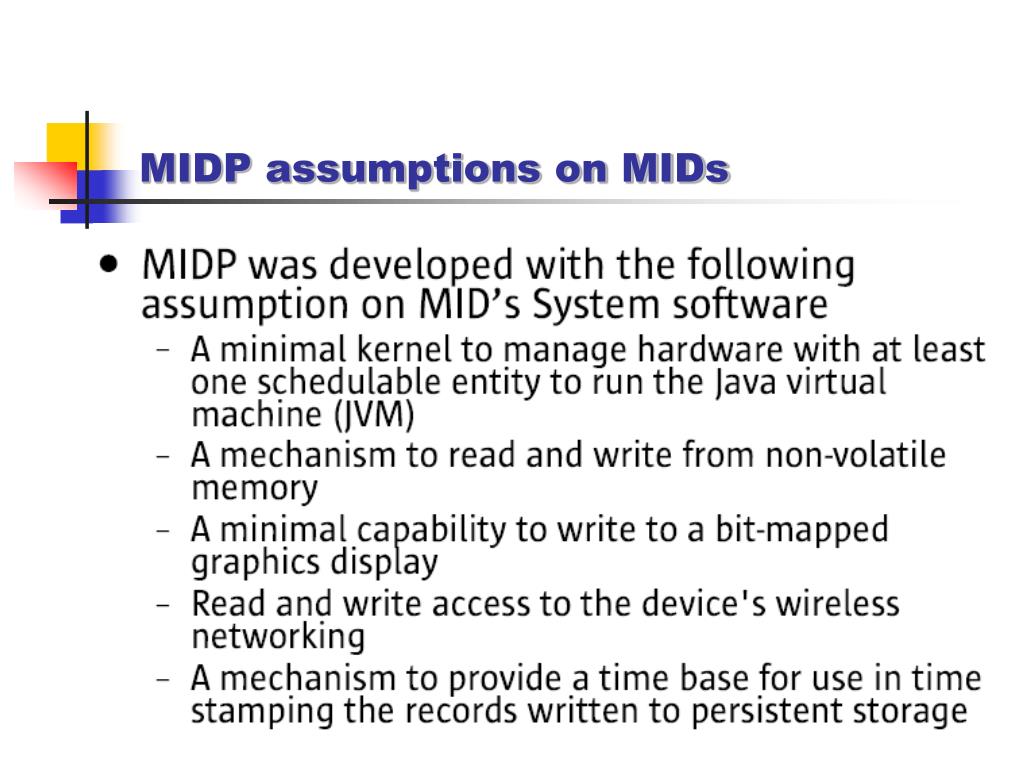 MIDP assumptions on MIDs

• MIDP was developed with the following assumption on MID's System software
- A minimal kernel to manage hardware with at least one schedulable entity to run the Java virtual machine (JVM)
- A mechanism to read and write from non-volatile memory
- A minimal capability to write to a bit-mapped graphics display
- Read and write access to the device's wireless networking
- A mechanism to provide a time base for use in time stamping the records written to persistent storage